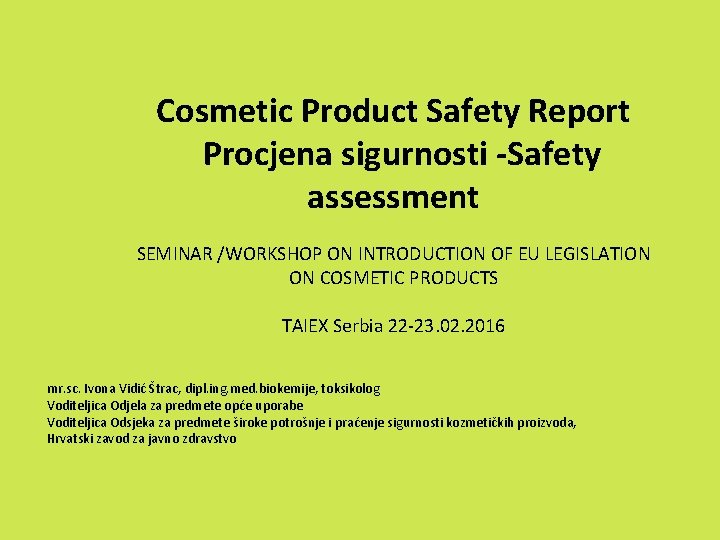 Cosmetic Product Safety Report Procjena sigurnosti -Safety assessment

SEMINAR /WORKSHOP ON INTRODUCTION OF EU LEGISLATION ON COSMETIC PRODUCTS

TAIEX Serbia 22-23.02.2016

mr.sc. Ivona Vidić Štrac, dipl.ing.med.biokemije, toksikolog
Voditeljica Odjela za predmete opće uporabe
Voditeljica Odsjeka za predmete široke potrošnje i praćenje sigurnosti kozmetičkih proizvoda,
Hrvatski zavod za javno zdravstvo